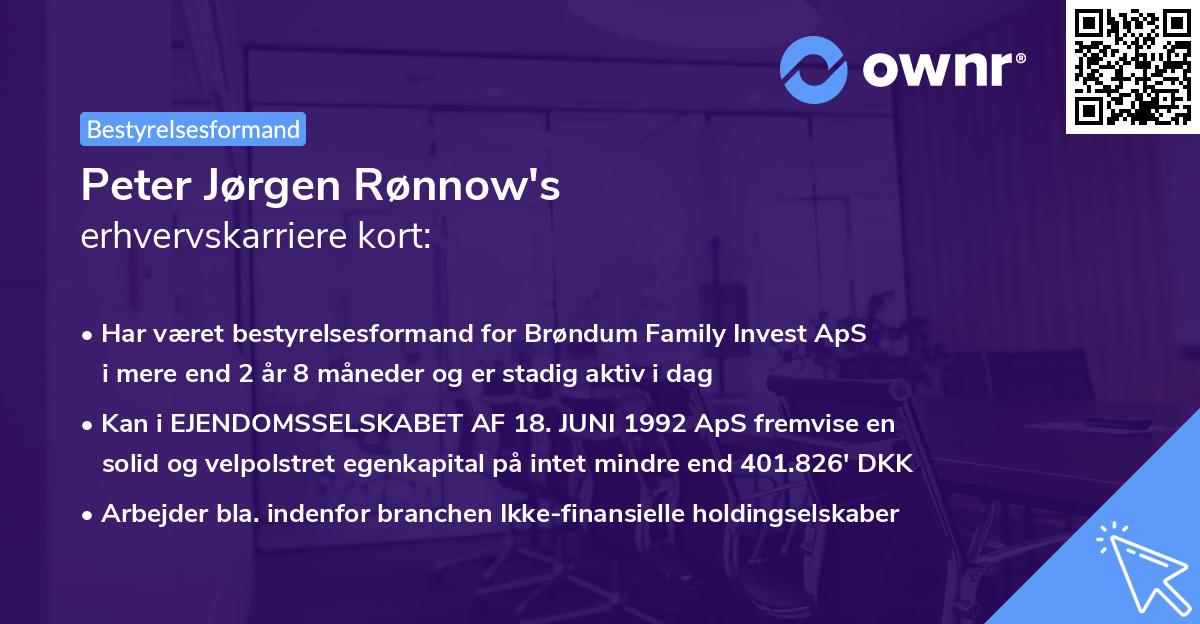 ownr®

Bestyrelsesformand

Peter Jørgen Rønnow's
erhvervskarriere kort:

• Har været bestyrelsesformand for Brøndum Family Invest ApS i mere end 2 år 8 måneder og er stadig aktiv i dag

• Kan i EJENDOMSSELSKABET AF 18. JUNI 1992 ApS fremvise en solid og velpolstret egenkapital på intet mindre end 401.826' DKK

• Arbejder bla. indenfor branchen Ikke-finansielle holdingselskaber